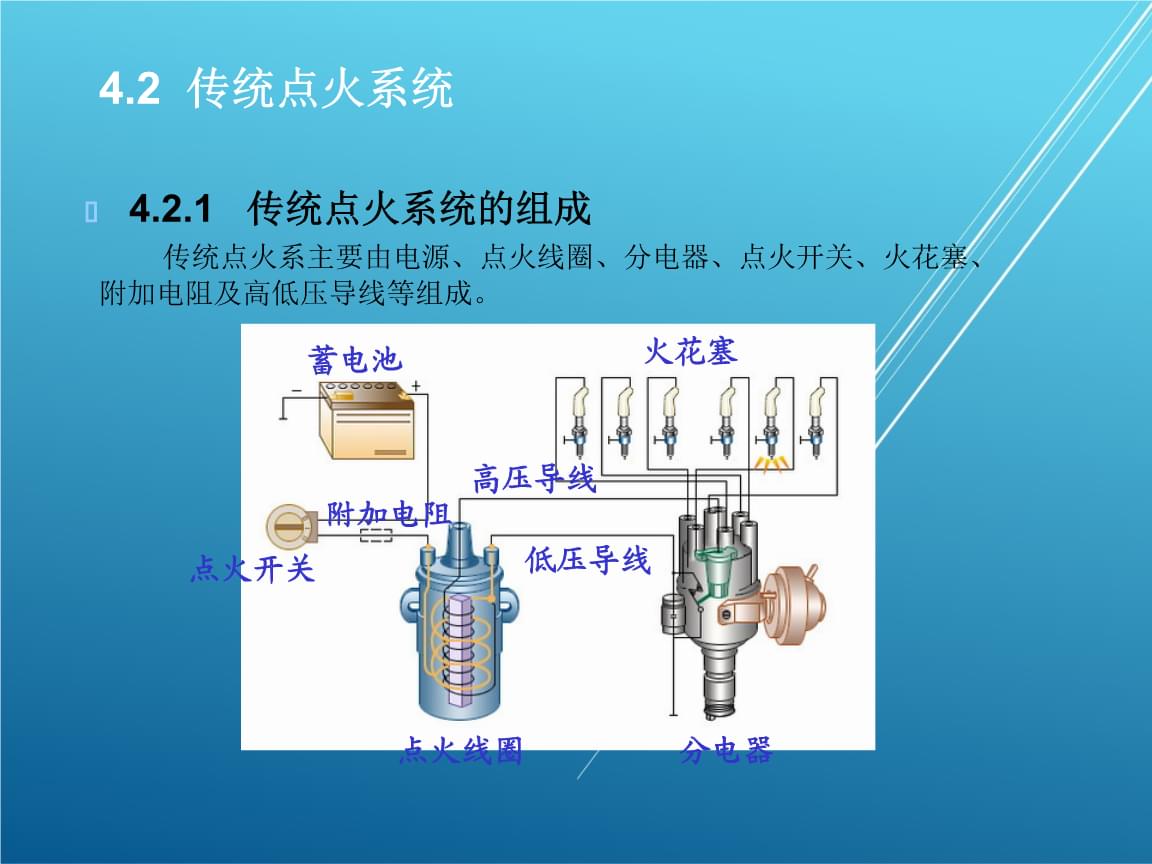 4.2 传统点火系统

4.2.1 传统点火系统的组成

传统点火系主要由电源、点火线圈、分电器、点火开关、火花塞、附加电阻及高低压导线等组成。

蓄电池
−
+
火花塞
高压导线
附加电阻
点火开关
低压导线
点火线圈
分电器